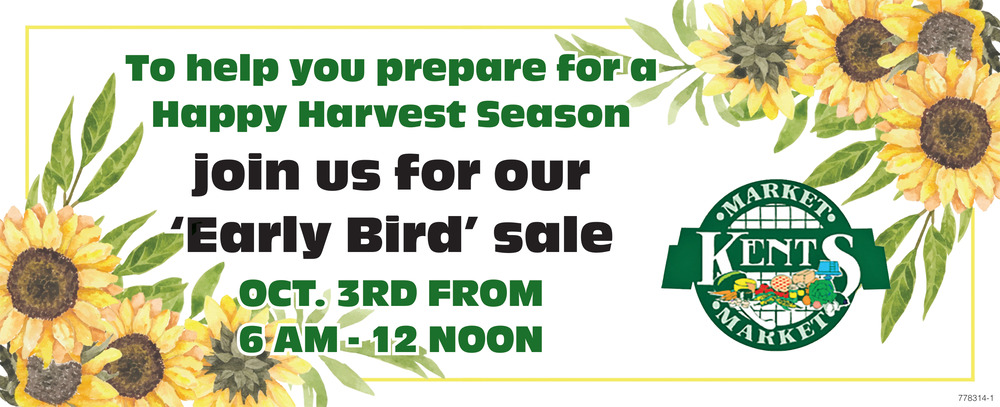 To help you prepare for a Happy Harvest Season

join us for our 'Early Bird' sale

OCT. 3RD FROM
6 AM - 12 NOON

MARKET
KENTS
MARKET

778314-1